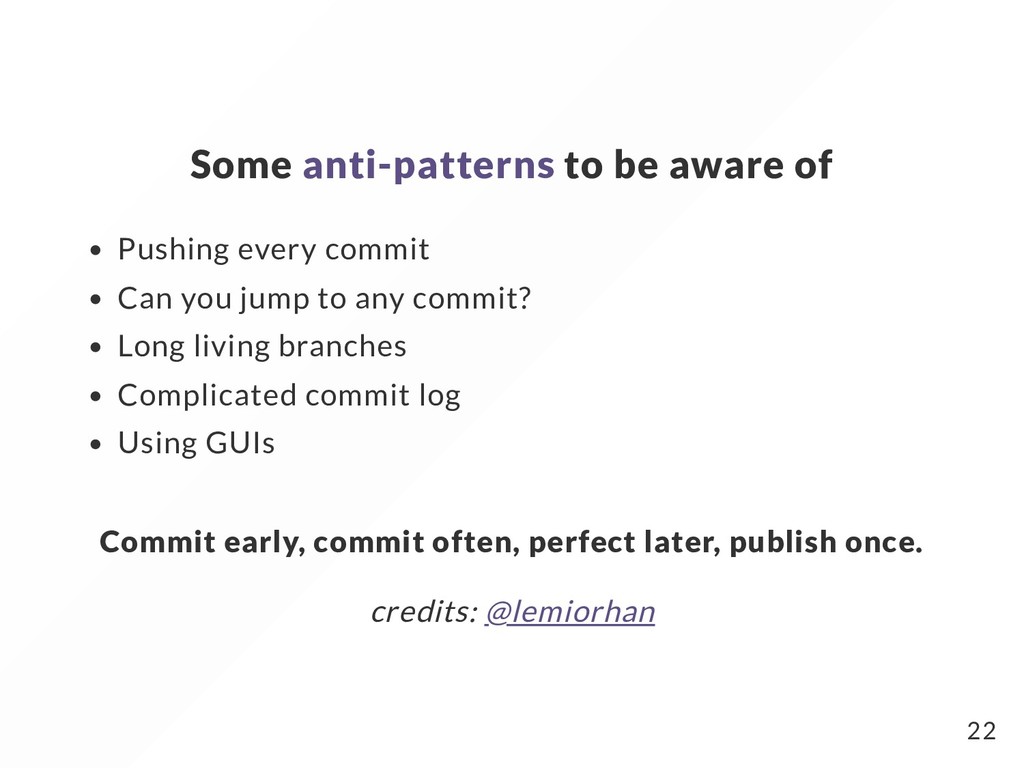 Some anti-patterns to be aware of

- Pushing every commit
- Can you jump to any commit?
- Long living branches
- Complicated commit log
- Using GUIs

Commit early, commit often, perfect later, publish once.

credits: @lemiorhan

22